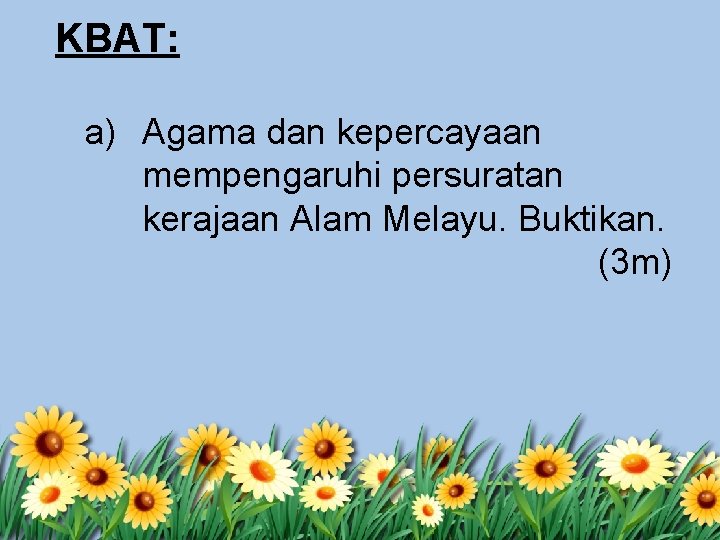 KBAT:

a) Agama dan kepercayaan mempengaruhi persuratan kerajaan Alam Melayu. Buktikan.
(3m)